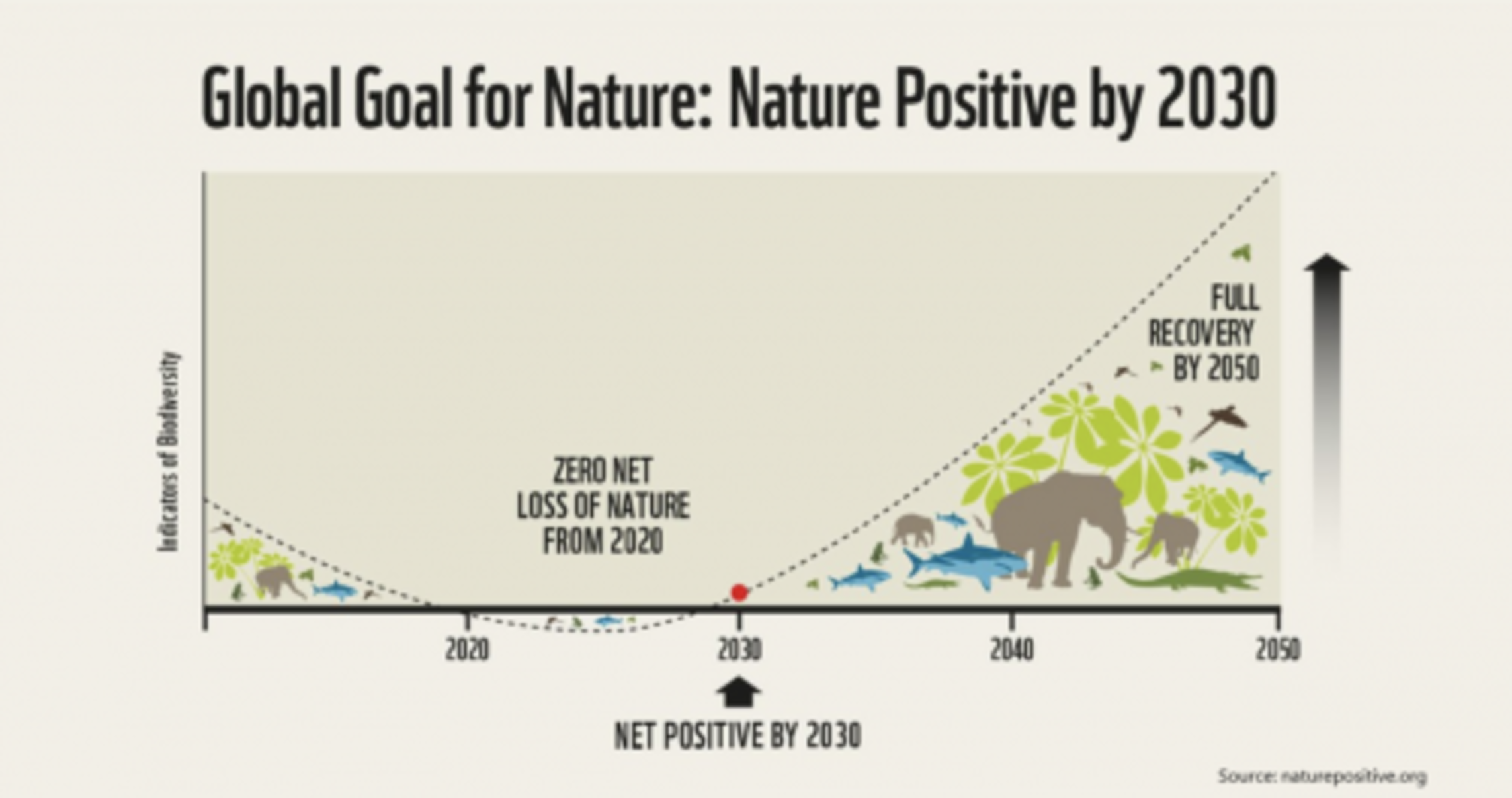 Global Goal for Nature: Nature Positive by 2030

Indicators of Biodiversity

ZERO NET LOSS OF NATURE FROM 2020

FULL RECOVERY BY 2050

2020

2030

2040

2050

NET POSITIVE BY 2030

Source: naturepositive.org